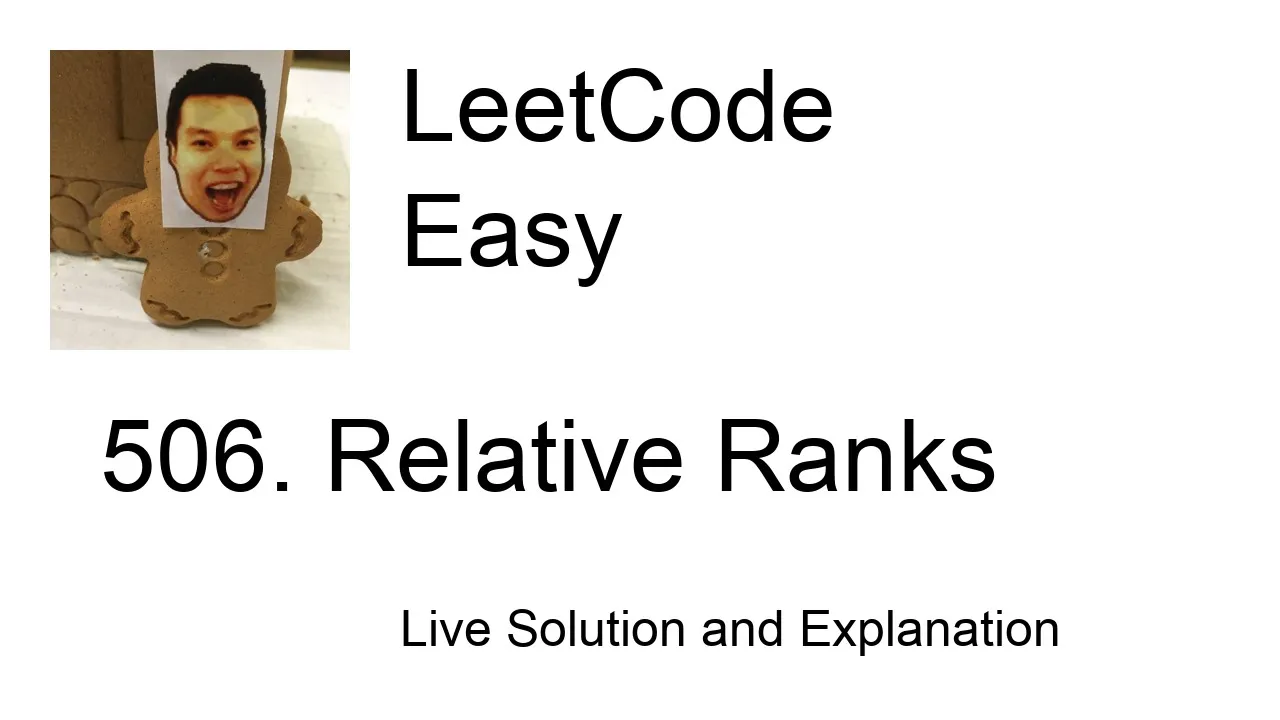 LeetCode
Easy

506. Relative Ranks

Live Solution and Explanation